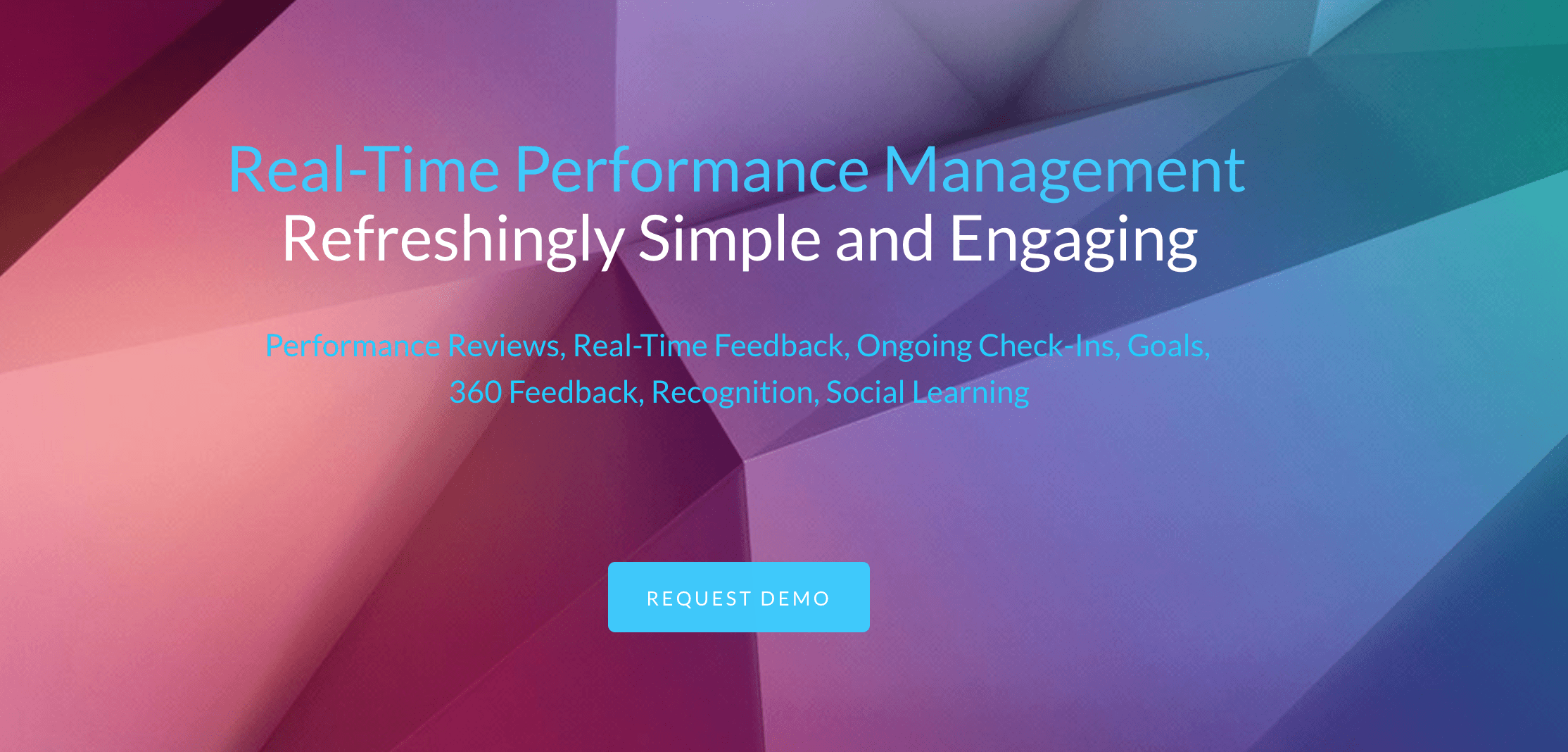 Real-Time Performance Management
Refreshingly Simple and Engaging

Performance Reviews, Real-Time Feedback, Ongoing Check-Ins, Goals, 360 Feedback, Recognition, Social Learning

REQUEST DEMO